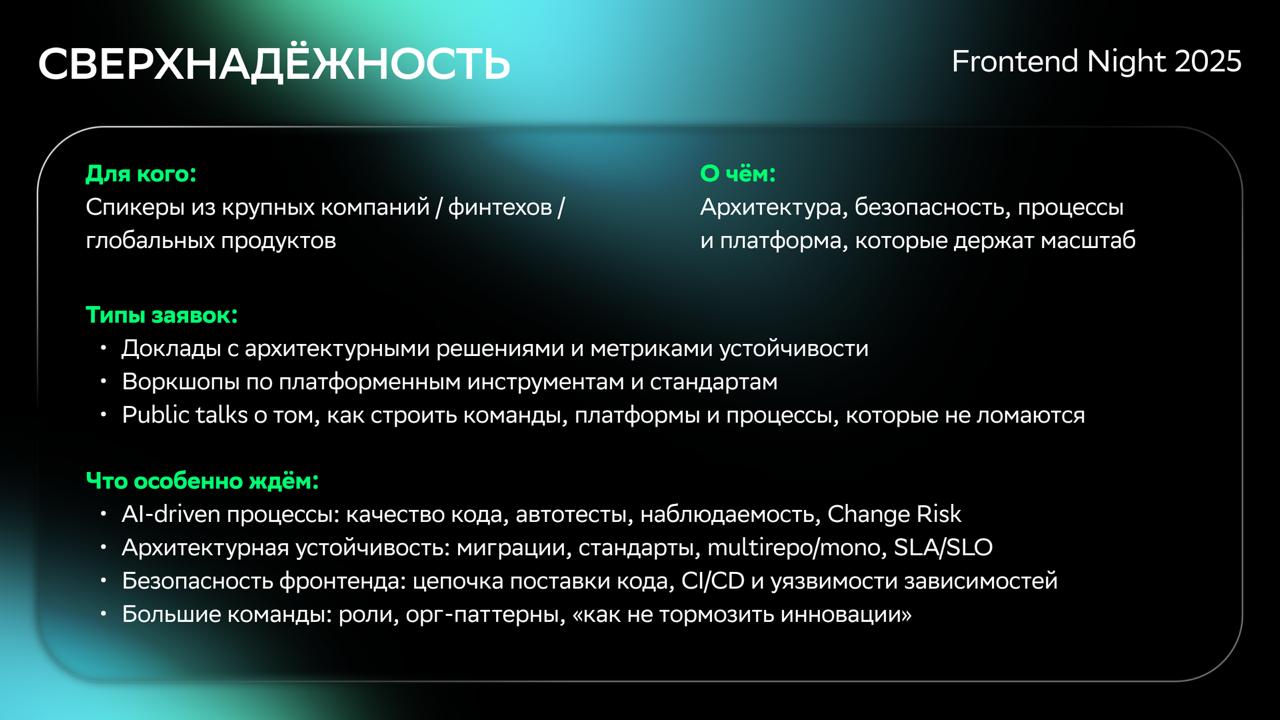 СВЕРХНАДЁЖНОСТЬ

Frontend Night 2025

Для кого:
Спикеры из крупных компаний / финтехов / глобальных продуктов

О чём:
Архитектура, безопасность, процессы и платформа, которые держат масштаб

Типы заявок:
• Доклады с архитектурными решениями и метриками устойчивости
• Воркшопы по платформенным инструментам и стандартам
• Public talks о том, как строить команды, платформы и процессы, которые не ломаются

Что особенно ждём:
• AI-driven процессы: качество кода, автотесты, наблюдаемость, Change Risk
• Архитектурная устойчивость: миграции, стандарты, multirepo/mono, SLA/SLO
• Безопасность фронтенда: цепочка поставки кода, CI/CD и уязвимости зависимостей
• Большие команды: роли, орг-паттерны, «как не тормозить инновации»